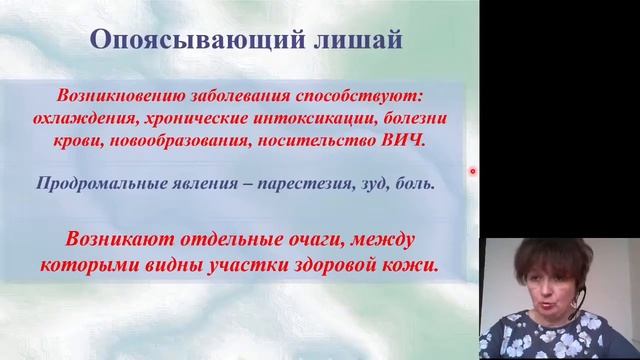 Опоясывающий лишай

Возникновению заболевания способствуют: охлаждения, хронические интоксикации, болезни крови, новообразования, носительство ВИЧ.

Продромальные явления – парестезия, зуд, боль.

Возникают отдельные очаги, между которыми видны участки здоровой кожи.